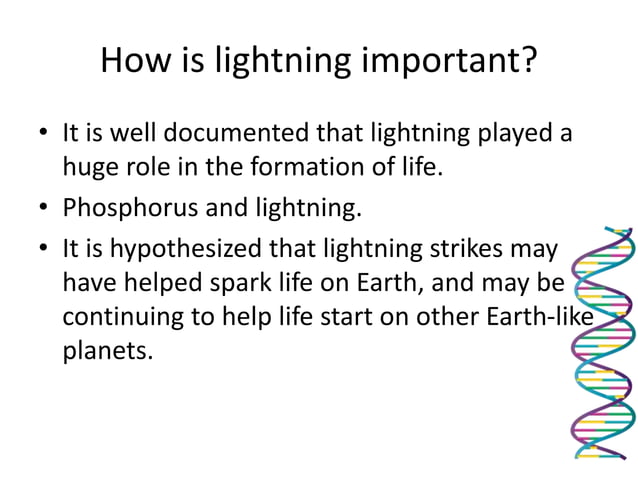 How is lightning important?

• It is well documented that lightning played a huge role in the formation of life.

• Phosphorus and lightning.

• It is hypothesized that lightning strikes may have helped spark life on Earth, and may be continuing to help life start on other Earth-like planets.